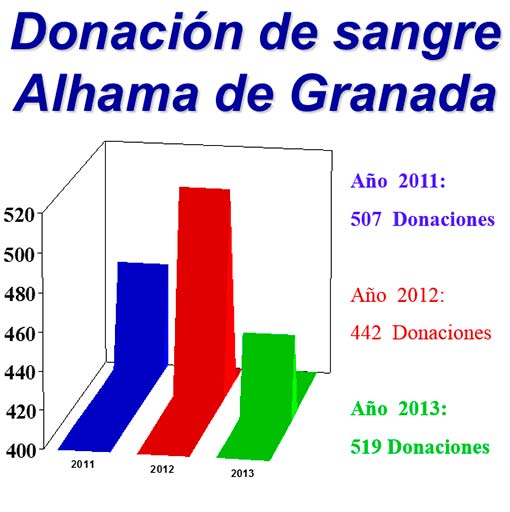 Donación de sangre
Alhama de Granada

520
500
480
460
440
420
400

2011
2012
2013

Año 2011:
507 Donaciones

Año 2012:
442 Donaciones

Año 2013:
519 Donaciones